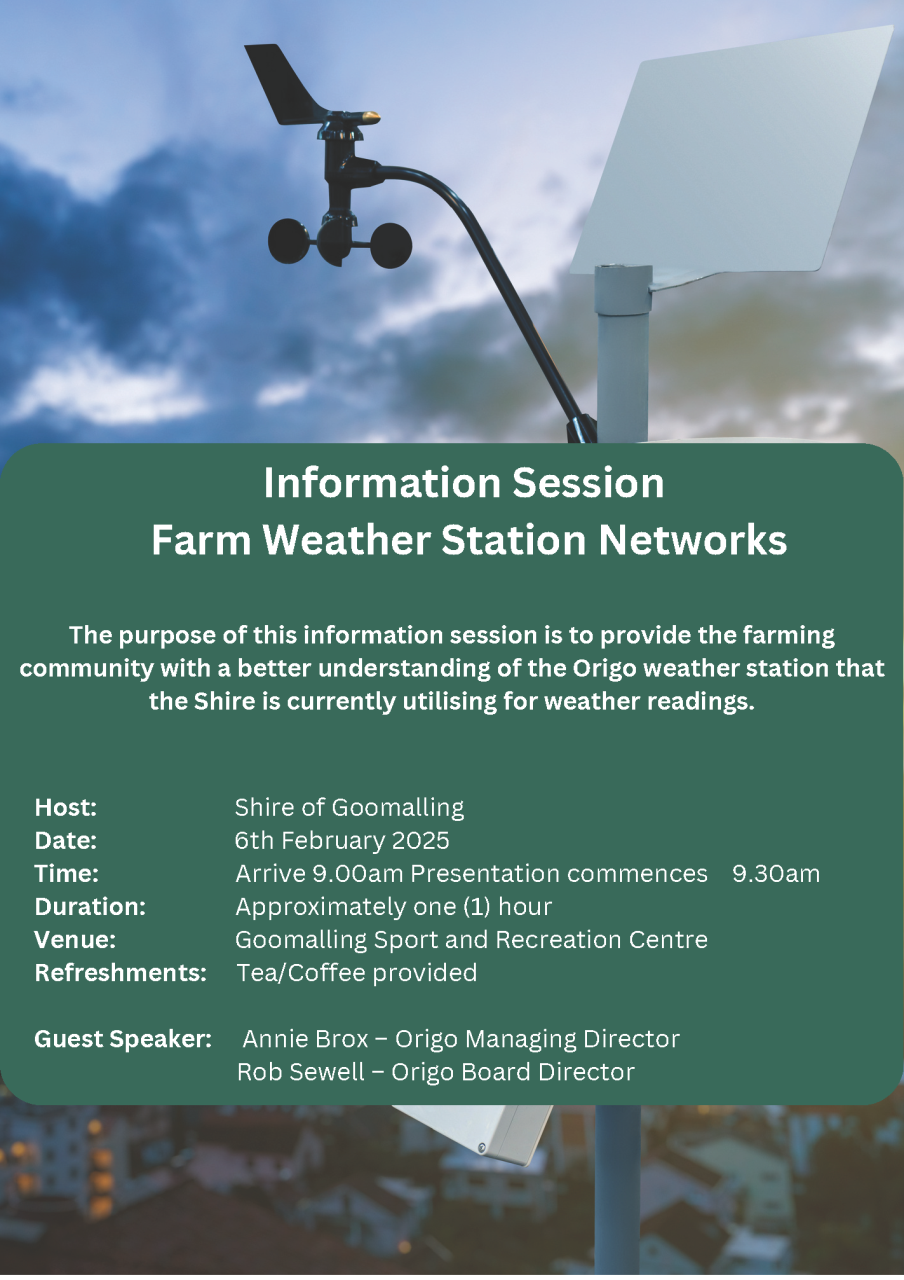 Information Session
Farm Weather Station Networks

The purpose of this information session is to provide the farming community with a better understanding of the Origo weather station that the Shire is currently utilising for weather readings.

Host: Shire of Goomalling
Date: 6th February 2025
Time: Arrive 9.00am Presentation commences 9.30am
Duration: Approximately one (1) hour
Venue: Goomalling Sport and Recreation Centre
Refreshments: Tea/Coffee provided

Guest Speaker: Annie Brox – Origo Managing Director
Rob Sewell – Origo Board Director